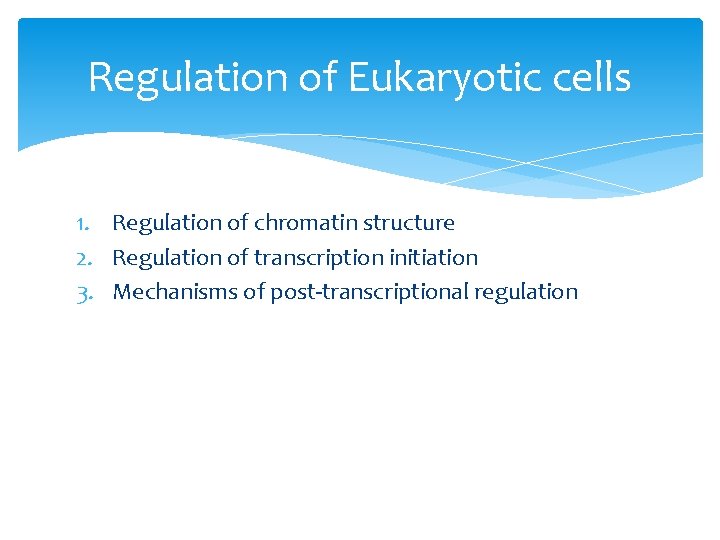 Regulation of Eukaryotic cells

1. Regulation of chromatin structure
2. Regulation of transcription initiation
3. Mechanisms of post-transcriptional regulation